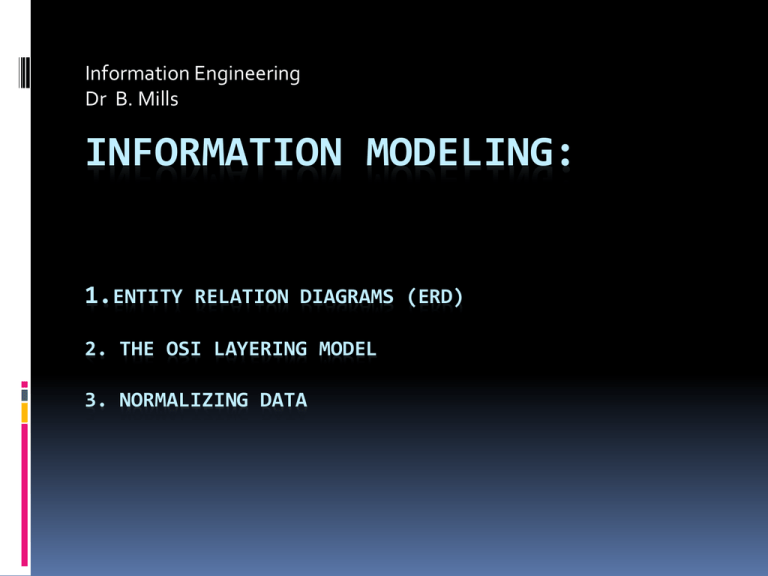 Information Engineering
Dr B. Mills

INFORMATION MODELING:

1.ENTITY RELATION DIAGRAMS (ERD)

2. THE OSI LAYERING MODEL

3. NORMALIZING DATA